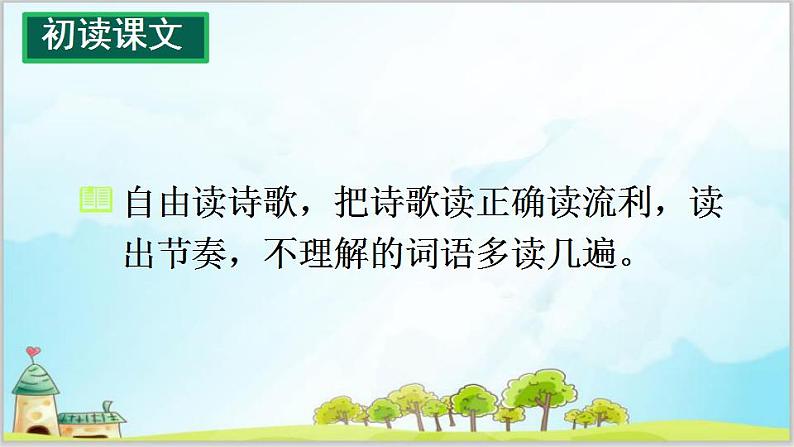 初读课文

自由读诗歌，把诗歌读正确读流利，读出节奏，不理解的词语多读几遍。